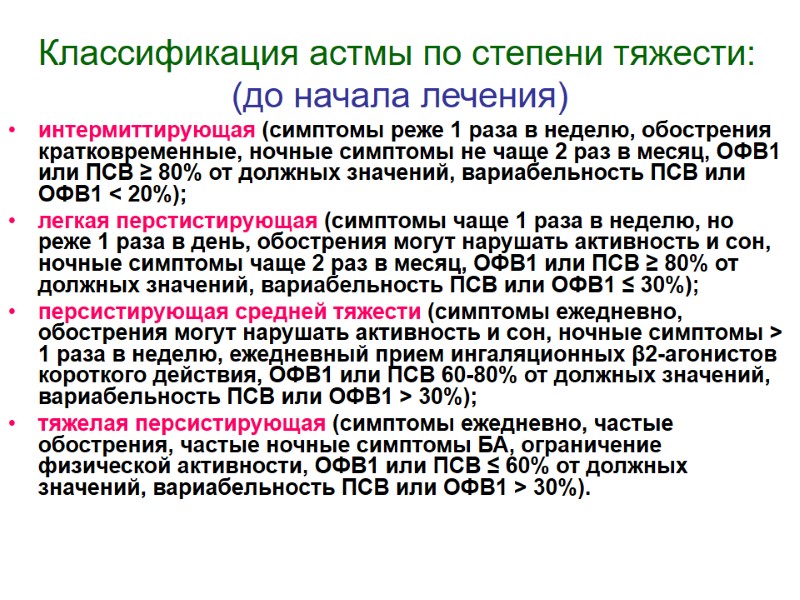 Классификация астмы по степени тяжести:
(до начала лечения)

• интермиттирующая (симптомы реже 1 раза в неделю, обострения кратковременные, ночные симптомы не чаще 2 раз в месяц, ОФВ1 или ПСВ ≥ 80% от должных значений, вариабельность ПСВ или ОФВ1 < 20%);

• легкая перстистирующая (симптомы чаще 1 раза в неделю, но реже 1 раза в день, обострения могут нарушать активность и сон, ночные симптомы чаще 2 раз в месяц, ОФВ1 или ПСВ ≥ 80% от должных значений, вариабельность ПСВ или ОФВ1 ≤ 30%);

• персистирующая средней тяжести (симптомы ежедневно, обострения могут нарушать активность и сон, ночные симптомы > 1 раза в неделю, ежедневный прием ингаляционных β2-агонистов короткого действия, ОФВ1 или ПСВ 60-80% от должных значений, вариабельность ПСВ или ОФВ1 > 30%);

• тяжелая персистирующая (симптомы ежедневно, частые обострения, частые ночные симптомы БА, ограничение физической активности, ОФВ1 или ПСВ ≤ 60% от должных значений, вариабельность ПСВ или ОФВ1 > 30%).